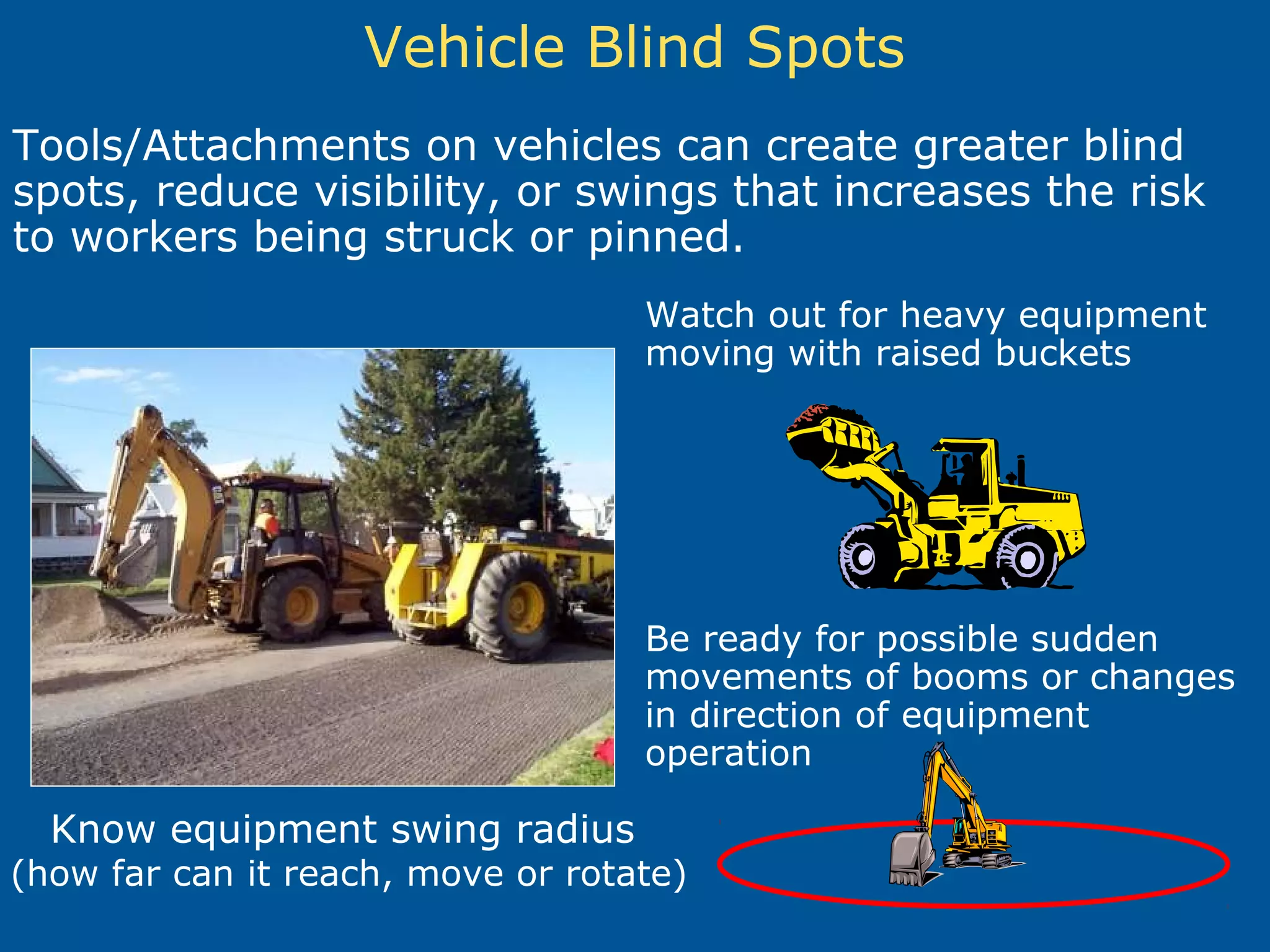 Vehicle Blind Spots

Tools/Attachments on vehicles can create greater blind spots, reduce visibility, or swings that increases the risk to workers being struck or pinned.

Watch out for heavy equipment moving with raised buckets

Be ready for possible sudden movements of booms or changes in direction of equipment operation

Know equipment swing radius
(how far can it reach, move or rotate)